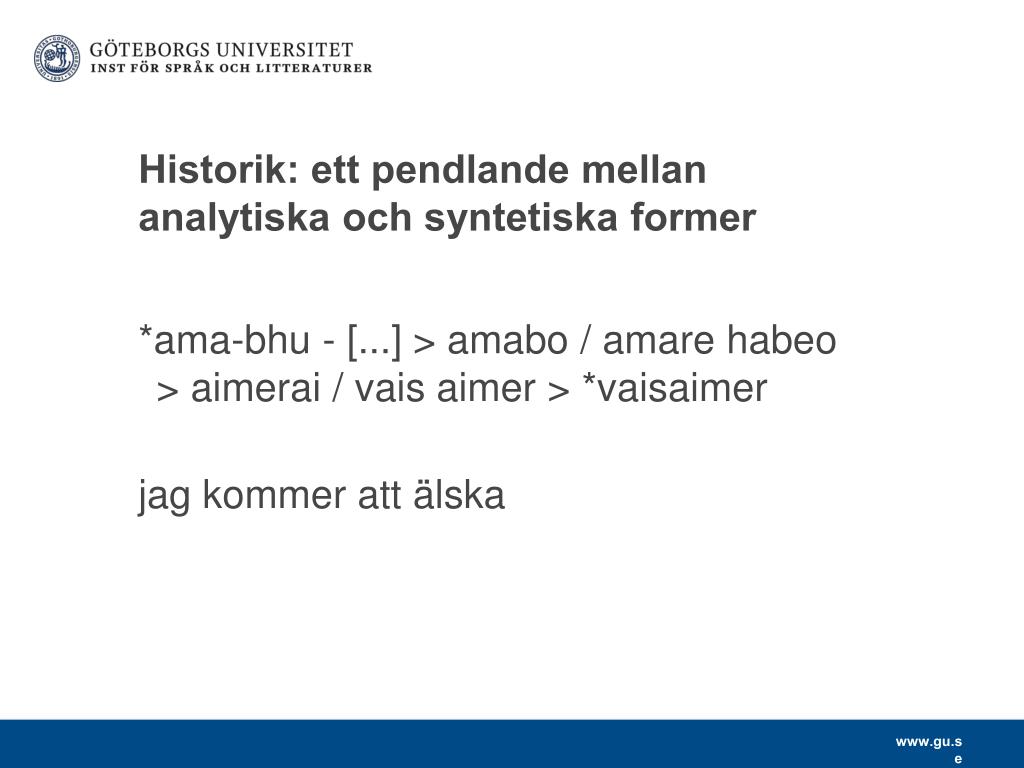 GÖTEBORGS UNIVERSITET
INST FÖR SPRÅK OCH LITTERATURER

Historik: ett pendlande mellan analytiska och syntetiska former

*ama-bhu - [...] > amabo / amare habeo > aimerai / vais aimer > *vaisaimer

jag kommer att älska

www.gu.se